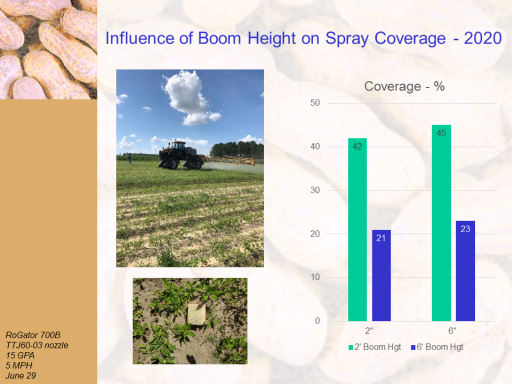 Influence of Boom Height on Spray Coverage - 2020

Coverage - %

50
40
30
20
10
0

42
21
45
23

2"
6"

2' Boom Hgt
6' Boom Hgt

RoGator 700B
TTJ60-03 nozzle
15 GPA
5 MPH
June 29